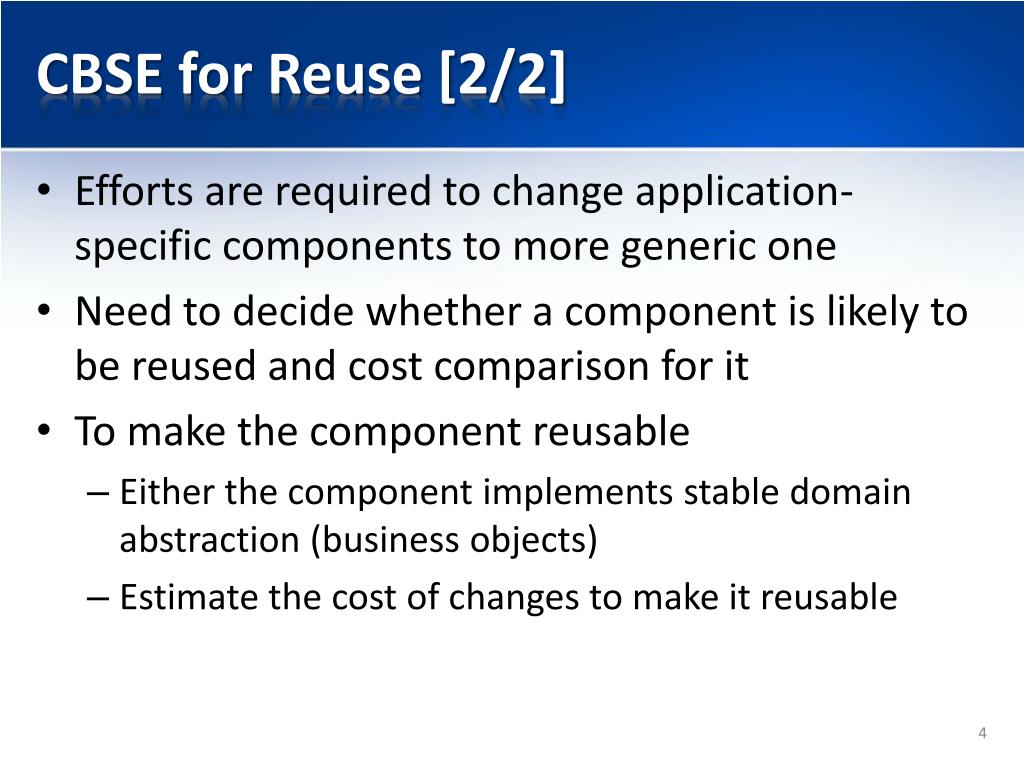 CBSE for Reuse [2/2]

• Efforts are required to change application-specific components to more generic one
• Need to decide whether a component is likely to be reused and cost comparison for it
• To make the component reusable
– Either the component implements stable domain abstraction (business objects)
– Estimate the cost of changes to make it reusable

4